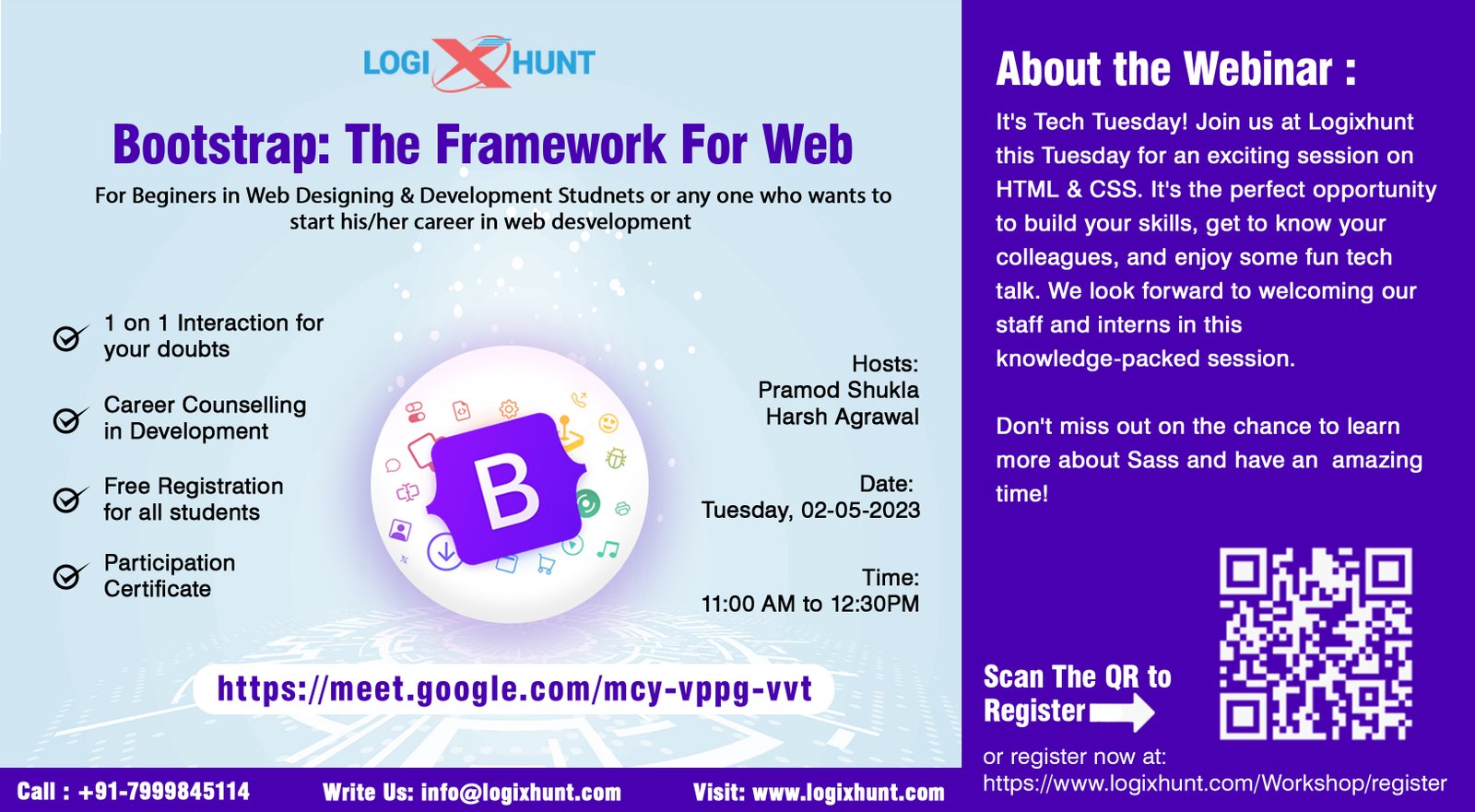 LOGI X HUNT

Bootstrap: The Framework For Web

For Beginers in Web Designing & Development Studnets or any one who wants to start his/her career in web desvelopment

1 on 1 Interaction for your doubts

Career Counselling in Development

Free Registration for all students

Participation Certificate

B

Hosts:
Pramod Shukla
Harsh Agrawal

Date:
Tuesday, 02-05-2023

Time:
11:00 AM to 12:30PM

https://meet.google.com/mcy-vppg-vvt

Call : +91-7999845114 Write Us: info@logixhunt.com Visit: www.logixhunt.com

About the Webinar :

It's Tech Tuesday! Join us at Logixhunt this Tuesday for an exciting session on HTML & CSS. It's the perfect opportunity to build your skills, get to know your colleagues, and enjoy some fun tech talk. We look forward to welcoming our staff and interns in this knowledge-packed session.

Don't miss out on the chance to learn more about Sass and have an amazing time!

Scan The QR to Register

or register now at:
https://www.logixhunt.com/Workshop/register